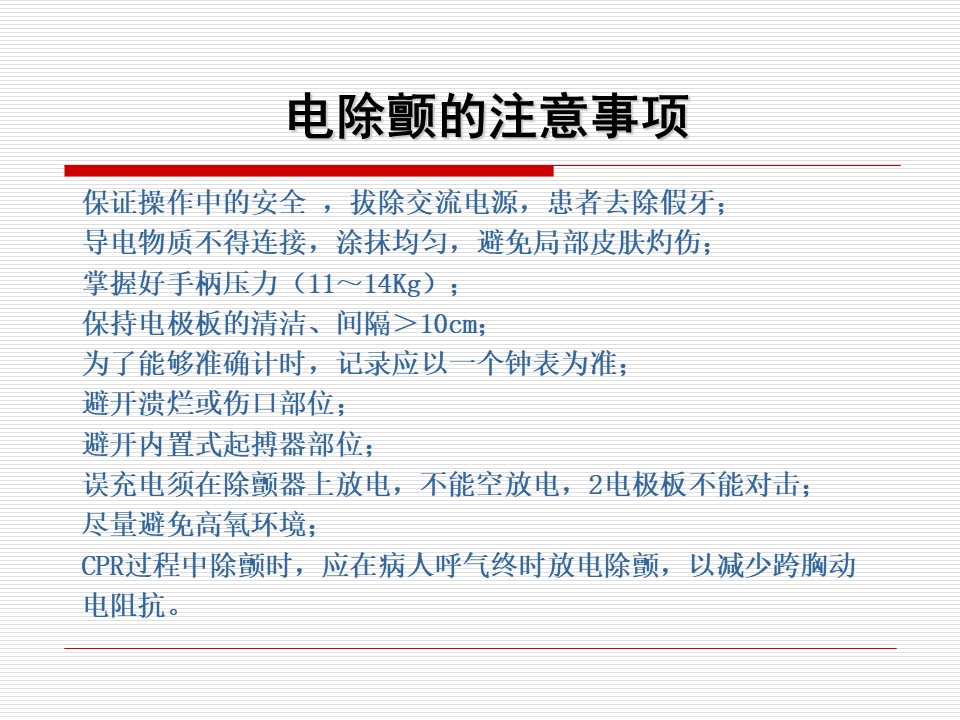 电除颤的注意事项

保证操作中的安全 ，拔除交流电源，患者去除假牙；
导电物质不得连接，涂抹均匀，避免局部皮肤灼伤；
掌握好手柄压力（11～14Kg）；
保持电极板的清洁、间隔＞10cm；
为了能够准确计时，记录应以一个钟表为准；
避开溃烂或伤口部位；
避开内置式起搏器部位；
误充电须在除颤器上放电，不能空放电，2电极板不能对击；
尽量避免高氧环境；
CPR过程中除颤时，应在病人呼气终时放电除颤，以减少跨胸动电阻抗。